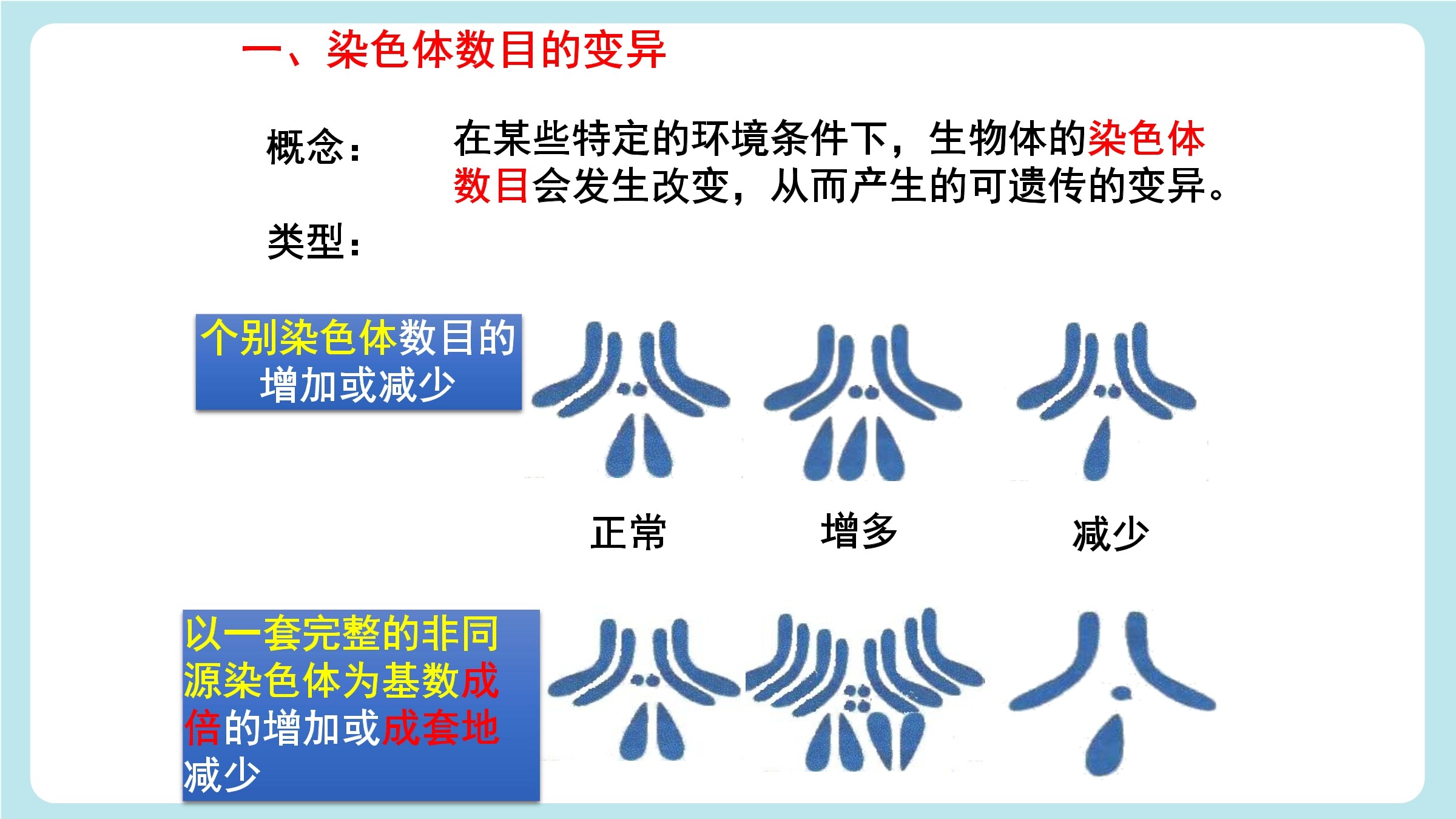 一、染色体数目的变异

概念： 在某些特定的环境条件下，生物体的染色体数目会发生改变，从而产生的可遗传的变异。

类型：

个别染色体数目的增加或减少

正常 增多 减少

以一套完整的非同源染色体为基数成倍的增加或成套地减少